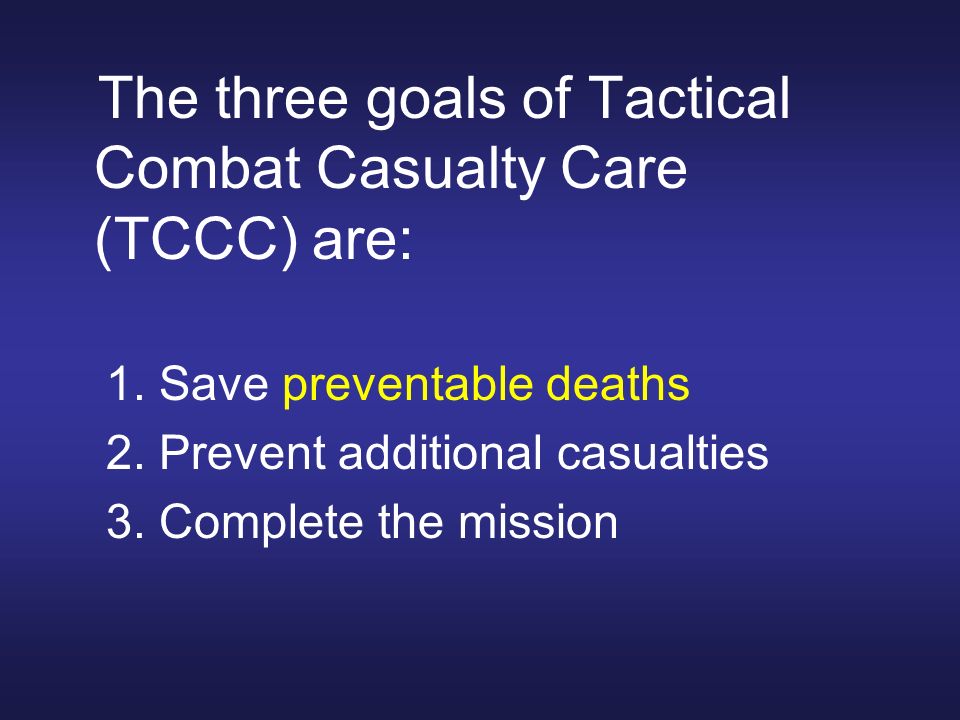 The three goals of Tactical Combat Casualty Care (TCCC) are:

1. Save preventable deaths
2. Prevent additional casualties
3. Complete the mission